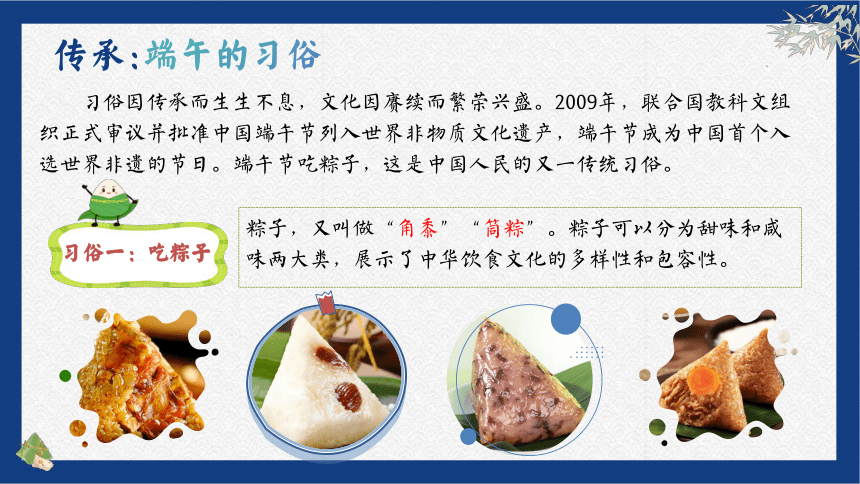 传承:端午的习俗

习俗因传承而生生不息，文化因赓续而繁荣兴盛。2009年，联合国教科文组织正式审议并批准中国端午节列入世界非物质文化遗产，端午节成为中国首个入选世界非遗的节日。端午节吃粽子，这是中国人民的又一传统习俗。

习俗一：吃粽子

粽子，又叫做“角黍”“筒粽”。粽子可以分为甜味和咸味两大类，展示了中华饮食文化的多样性和包容性。